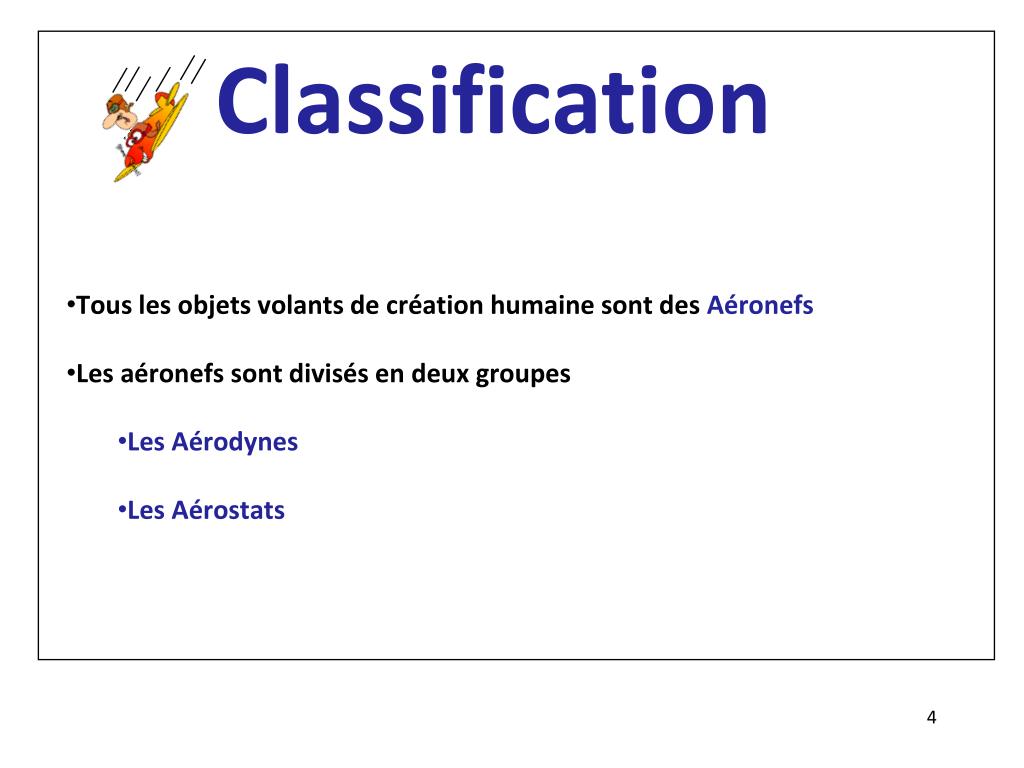 Classification

•Tous les objets volants de création humaine sont des Aéronefs

•Les aéronefs sont divisés en deux groupes

•Les Aérodynes

•Les Aérostats

4